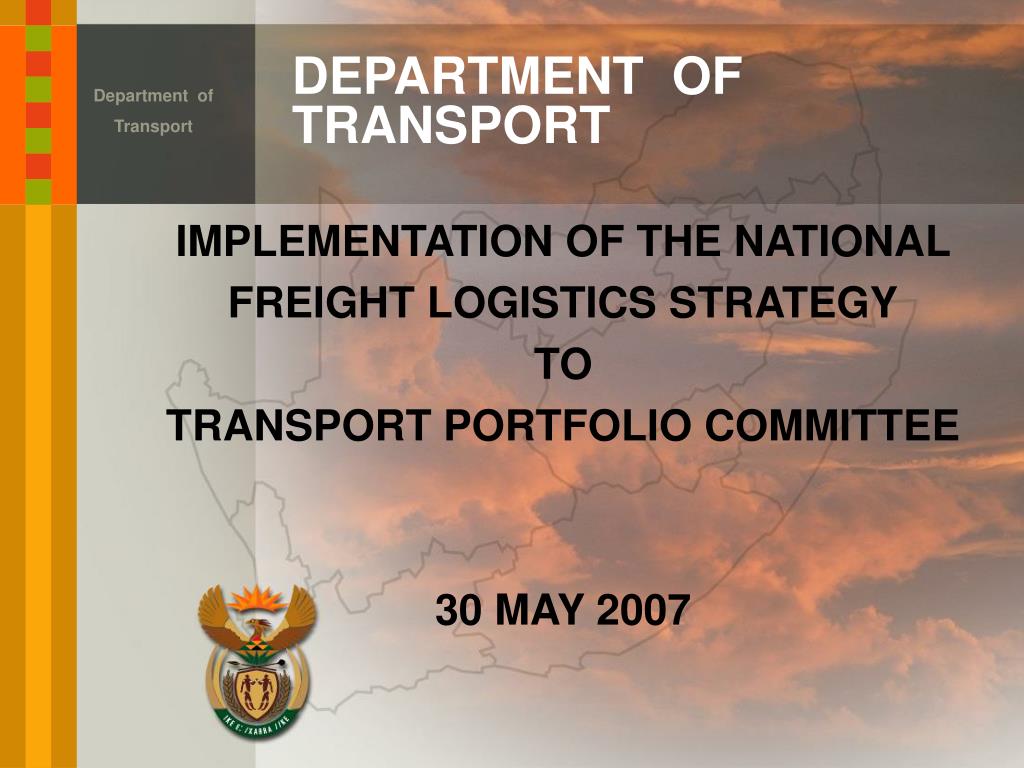 Department of Transport

DEPARTMENT OF TRANSPORT

IMPLEMENTATION OF THE NATIONAL FREIGHT LOGISTICS STRATEGY
TO
TRANSPORT PORTFOLIO COMMITTEE

30 MAY 2007

!KE E: /XARRA //KE